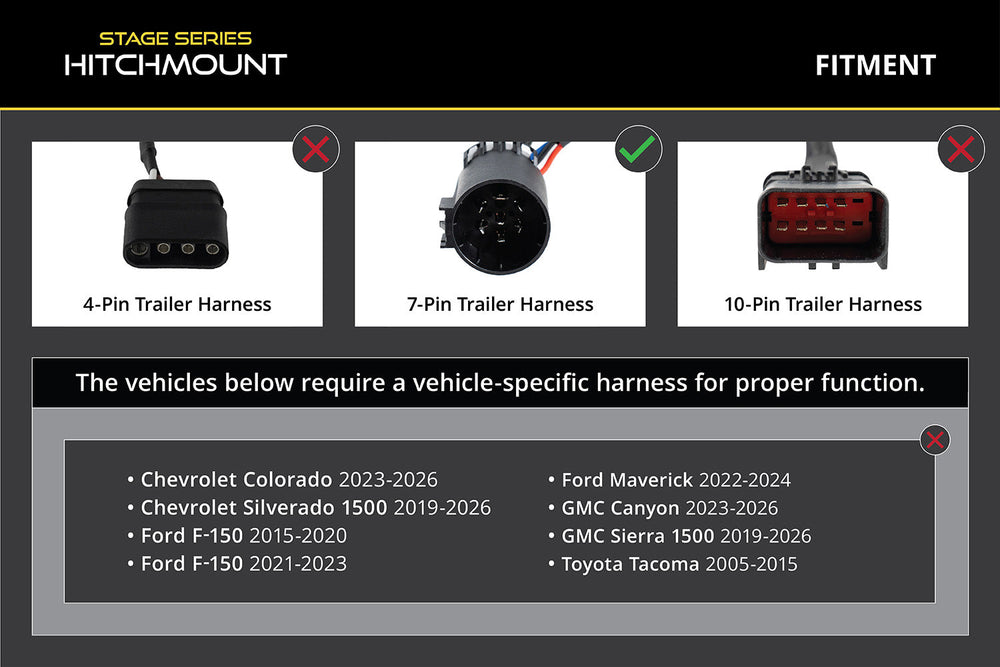 STAGE SERIES
HITCHMOUNT

FITMENT

4-Pin Trailer Harness

7-Pin Trailer Harness

10-Pin Trailer Harness

The vehicles below require a vehicle-specific harness for proper function.

• Chevrolet Colorado 2023-2026
• Chevrolet Silverado 1500 2019-2026
• Ford F-150 2015-2020
• Ford F-150 2021-2023

• Ford Maverick 2022-2024
• GMC Canyon 2023-2026
• GMC Sierra 1500 2019-2026
• Toyota Tacoma 2005-2015